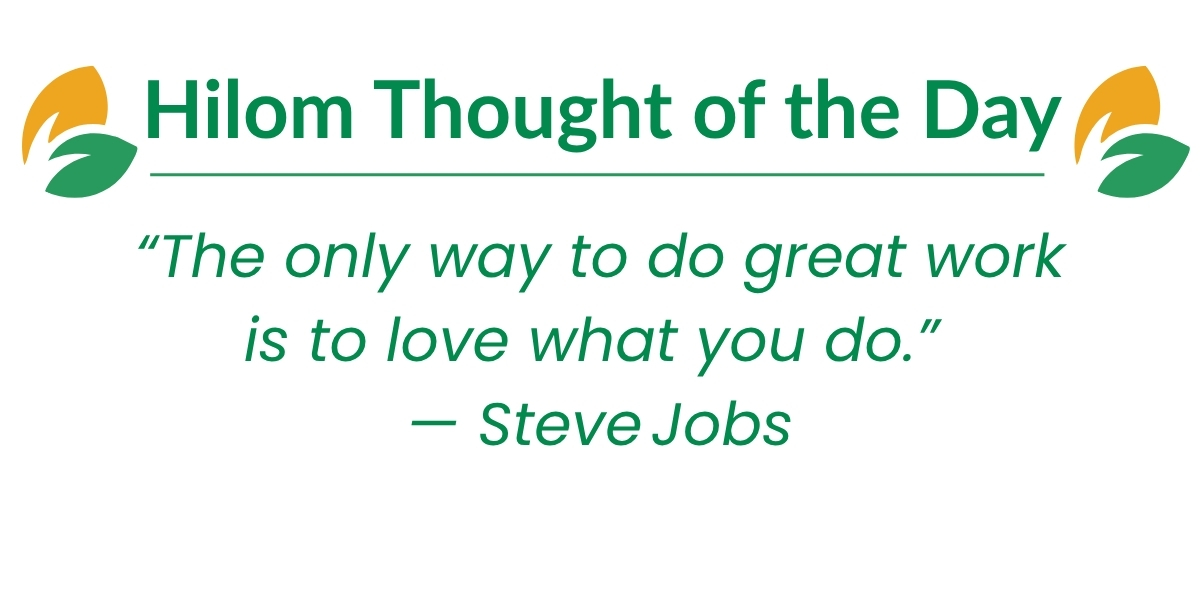 Hilom Thought of the Day

“The only way to do great work is to love what you do.”
— Steve Jobs